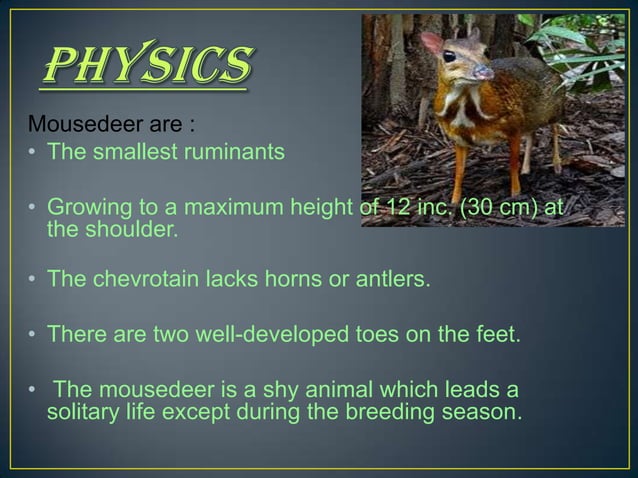 PHYSICS

Mousedeer are :

• The smallest ruminants

• Growing to a maximum height of 12 inc. (30 cm) at the shoulder.

• The chevrotain lacks horns or antlers.

• There are two well-developed toes on the feet.

• The mousedeer is a shy animal which leads a solitary life except during the breeding season.